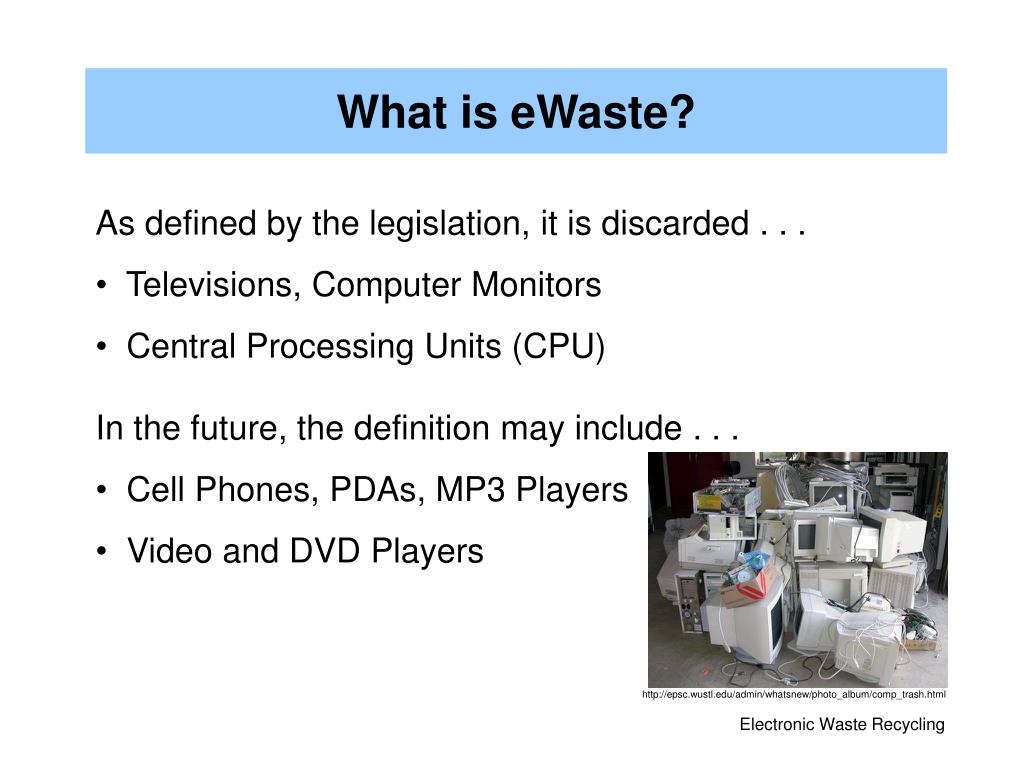 What is eWaste?

As defined by the legislation, it is discarded . . .

• Televisions, Computer Monitors
• Central Processing Units (CPU)

In the future, the definition may include . . .

• Cell Phones, PDAs, MP3 Players
• Video and DVD Players

http://epsc.wustl.edu/admin/whatsnew/photo_album/comp_trash.html

Electronic Waste Recycling